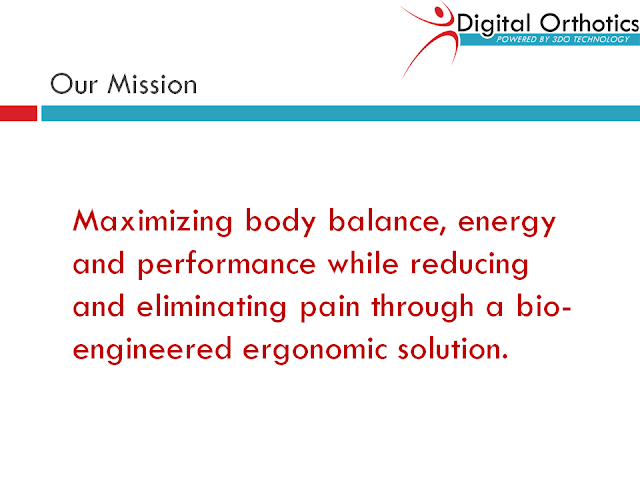 Digital Orthotics
POWERED BY 3DO TECHNOLOGY

Our Mission

Maximizing body balance, energy and performance while reducing and eliminating pain through a bio-engineered ergonomic solution.